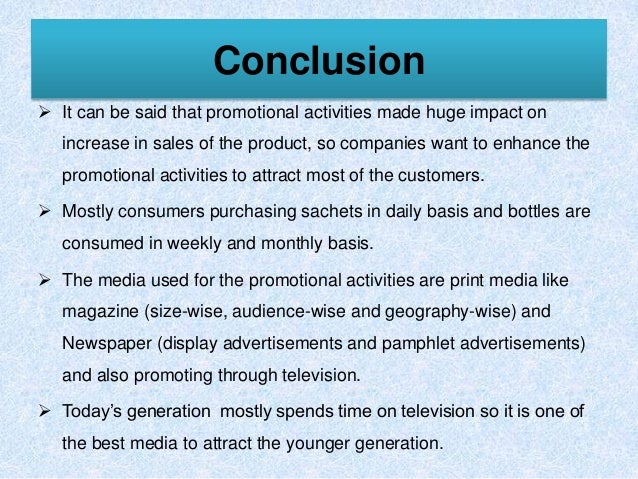 Conclusion

➢ It can be said that promotional activities made huge impact on increase in sales of the product, so companies want to enhance the promotional activities to attract most of the customers.

➢ Mostly consumers purchasing sachets in daily basis and bottles are consumed in weekly and monthly basis.

➢ The media used for the promotional activities are print media like magazine (size-wise, audience-wise and geography-wise) and Newspaper (display advertisements and pamphlet advertisements) and also promoting through television.

➢ Today's generation mostly spends time on television so it is one of the best media to attract the younger generation.